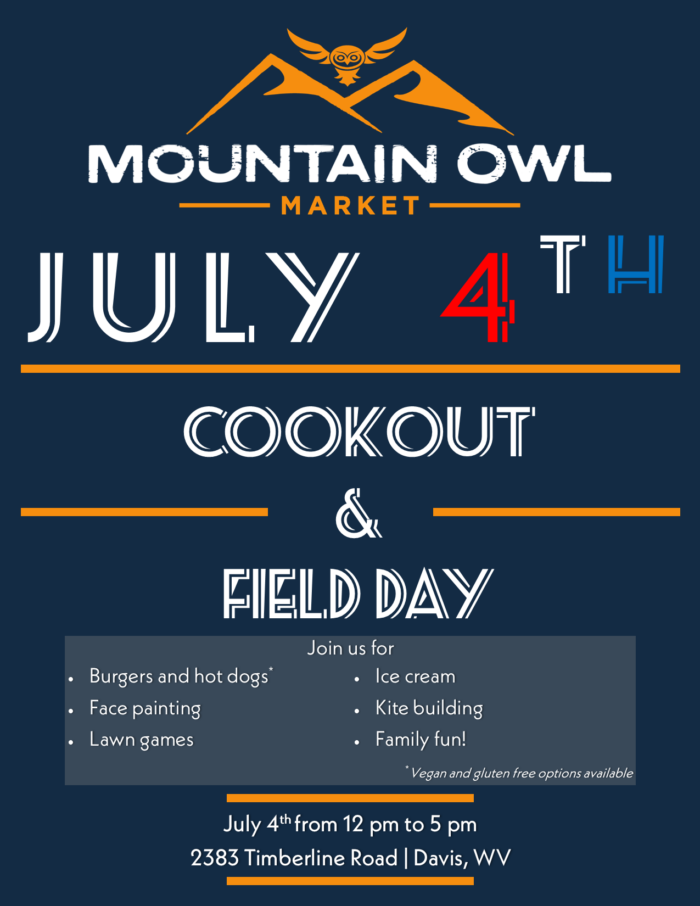 MOUNTAIN OWL
MARKET

JULY 4TH

COOKOUT
&
FIELD DAY

Join us for

- Burgers and hot dogs*
- Face painting
- Lawn games
- Ice cream
- Kite building
- Family fun!

*Vegan and gluten free options available

July 4th from 12 pm to 5 pm
2383 Timberline Road | Davis, WV